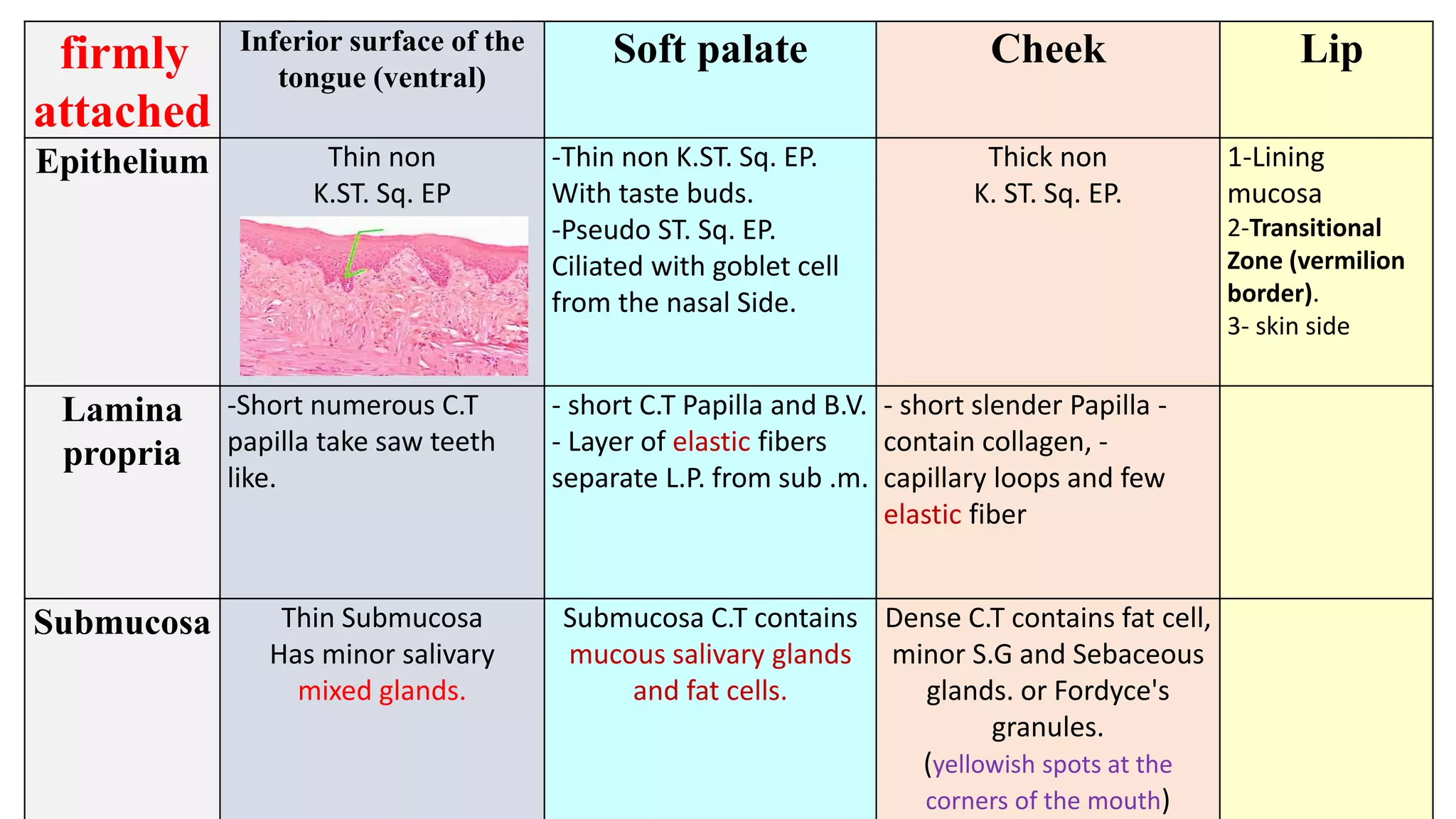 | firmly attached | Inferior surface of the tongue (ventral) | Soft palate | Cheek | Lip |
|---|---|---|---|---|
| Epithelium | Thin non K.ST. Sq. EP | -Thin non K.ST. Sq. EP. With taste buds. -Pseudo ST. Sq. EP. Ciliated with goblet cell from the nasal Side. | Thick non K. ST. Sq. EP. | 1-Lining mucosa 2-Transitional Zone (vermilion border). 3- skin side |
| Lamina propria | -Short numerous C.T papilla take saw teeth like. | - short C.T Papilla and B.V. - Layer of elastic fibers separate L.P. from sub .m. | - short slender Papilla - contain collagen, - capillary loops and few elastic fiber | |
| Submucosa | Thin Submucosa Has minor salivary mixed glands. | Submucosa C.T contains mucous salivary glands and fat cells. | Dense C.T contains fat cell, minor S.G and Sebaceous glands. or Fordyce's granules. (yellowish spots at the corners of the mouth) | |